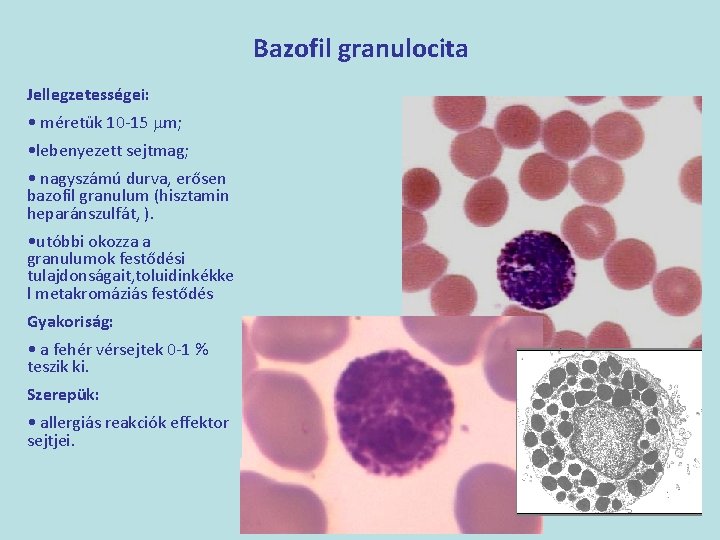 Bazofil granulocita

Jellegzetességei:

• méretük 10-15 $\mu$m;

•lebenyezett sejtmag;

• nagyszámú durva, erősen bazofil granulum (hisztamin heparánszulfát, ).

•utóbbi okozza a granulumok festődési tulajdonságait,toluidinkékkel metakromáziás festődés

Gyakoriság:

• a fehér vérsejtek 0-1 % teszik ki.

Szerepük:

• allergiás reakciók effektor sejtjei.